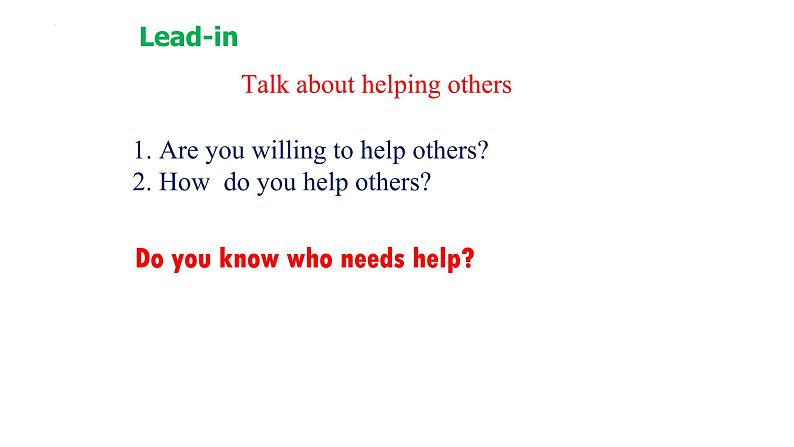 Lead-in

Talk about helping others

1. Are you willing to help others?
2. How do you help others?

Do you know who needs help?